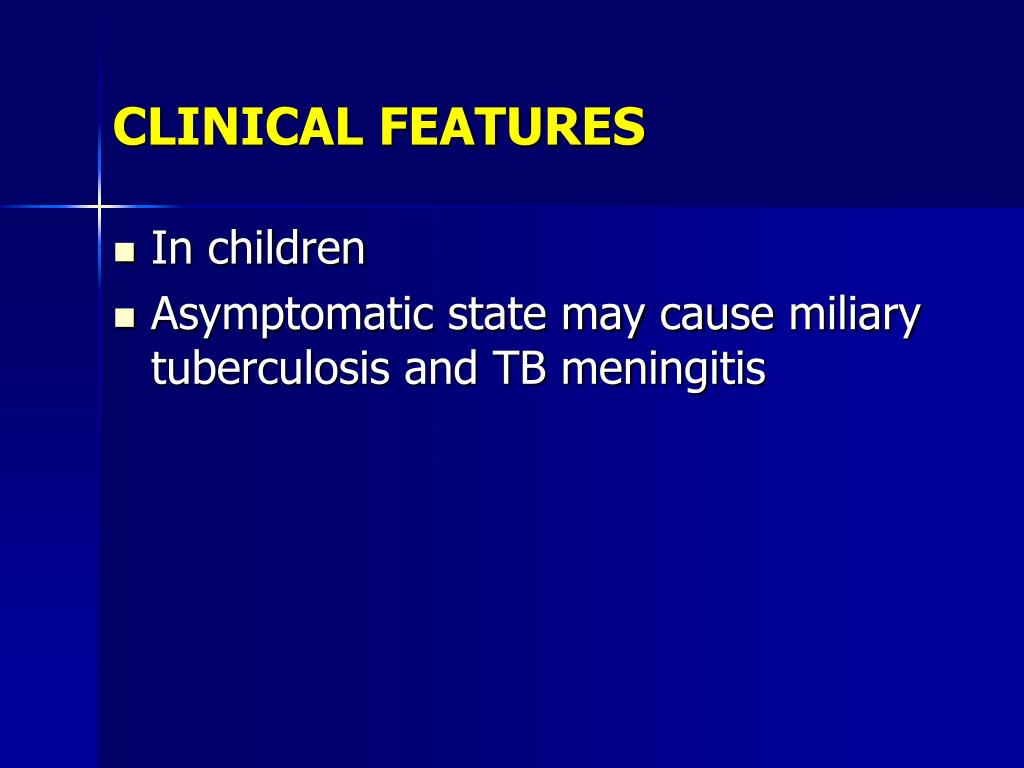 CLINICAL FEATURES

- In children
- Asymptomatic state may cause miliary tuberculosis and TB meningitis